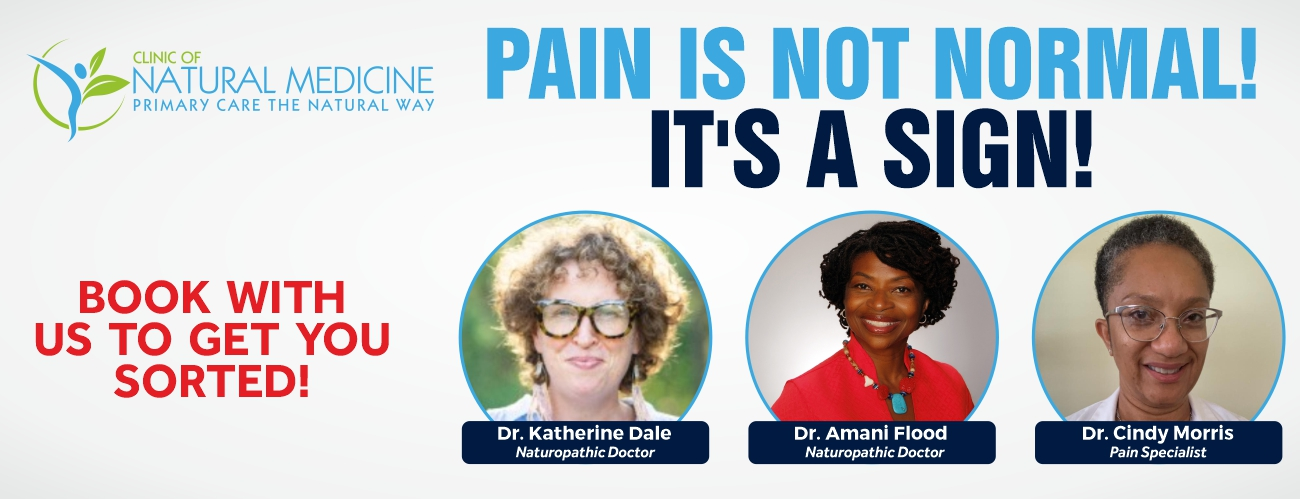 CLINIC OF
NATURAL MEDICINE
PRIMARY CARE THE NATURAL WAY

PAIN IS NOT NORMAL!
IT'S A SIGN!

BOOK WITH US TO GET YOU SORTED!

Dr. Katherine Dale
Naturopathic Doctor

Dr. Amani Flood
Naturopathic Doctor

Dr. Cindy Morris
Pain Specialist